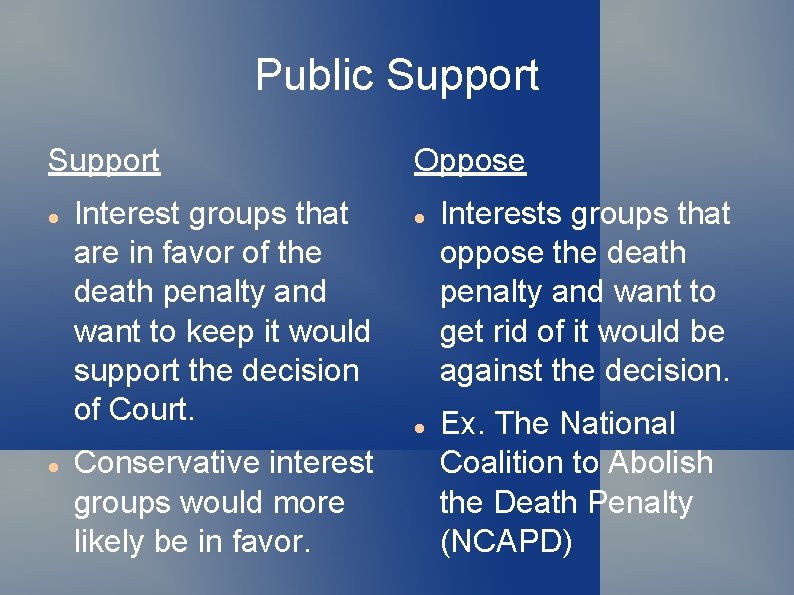 Public Support

Support

- Interest groups that are in favor of the death penalty and want to keep it would support the decision of Court.
- Conservative interest groups would more likely be in favor.

Oppose

- Interests groups that oppose the death penalty and want to get rid of it would be against the decision.
- Ex. The National Coalition to Abolish the Death Penalty (NCAPD)